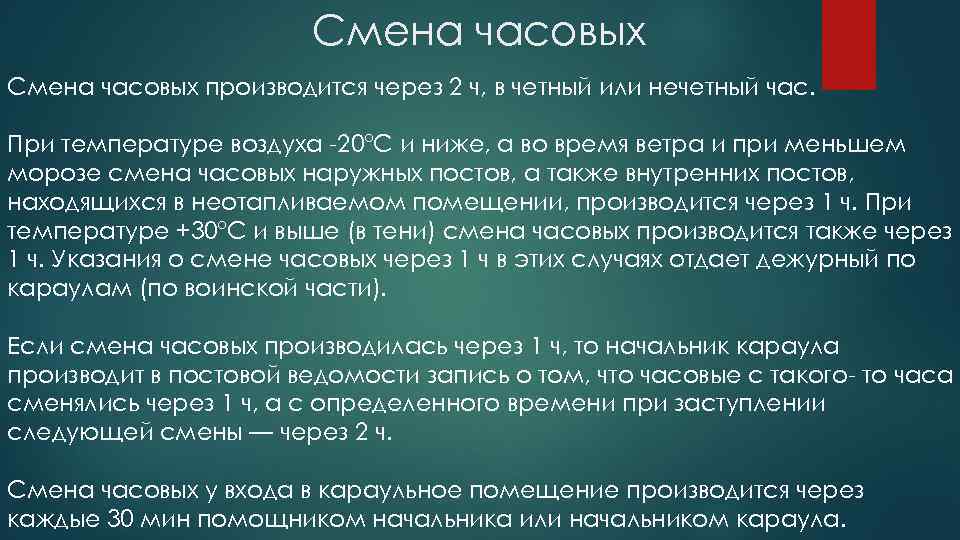 Смена часовых

Смена часовых производится через 2 ч, в четный или нечетный час.

При температуре воздуха -20°С и ниже, а во время ветра и при меньшем морозе смена часовых наружных постов, а также внутренних постов, находящихся в неотапливаемом помещении, производится через 1 ч. При температуре +30°С и выше (в тени) смена часовых производится также через 1 ч. Указания о смене часовых через 1 ч в этих случаях отдает дежурный по караулам (по воинской части).

Если смена часовых производилась через 1 ч, то начальник караула производит в постовой ведомости запись о том, что часовые с такого- то часа сменялись через 1 ч, а с определенного времени при заступлении следующей смены — через 2 ч.

Смена часовых у входа в караульное помещение производится через каждые 30 мин помощником начальника или начальником караула.